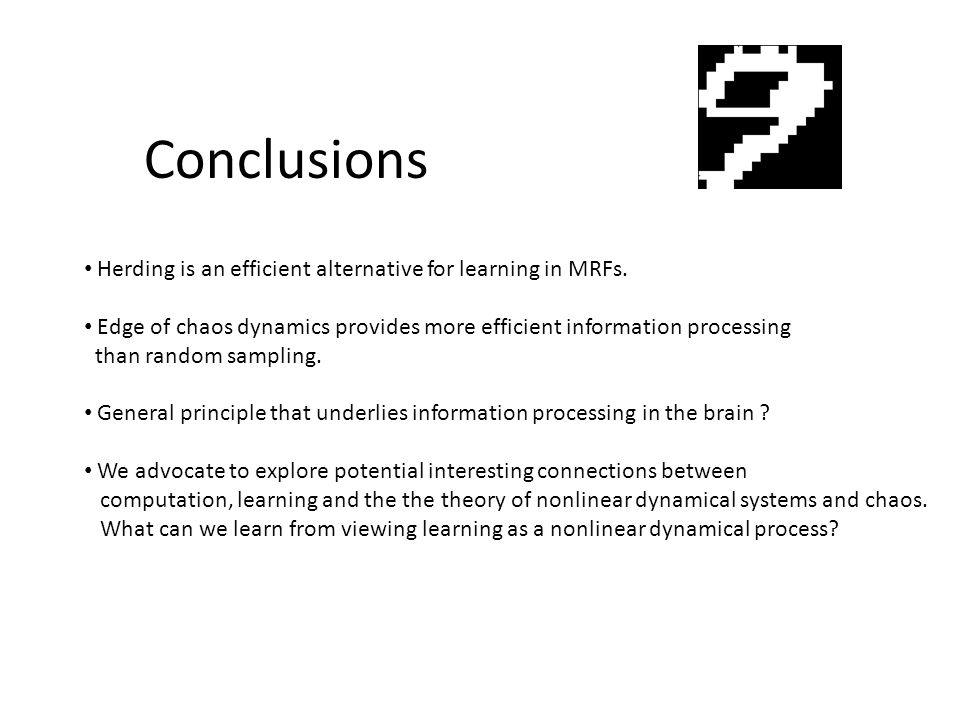 Conclusions

• Herding is an efficient alternative for learning in MRFs.

• Edge of chaos dynamics provides more efficient information processing than random sampling.

• General principle that underlies information processing in the brain ?

• We advocate to explore potential interesting connections between computation, learning and the the theory of nonlinear dynamical systems and chaos. What can we learn from viewing learning as a nonlinear dynamical process?